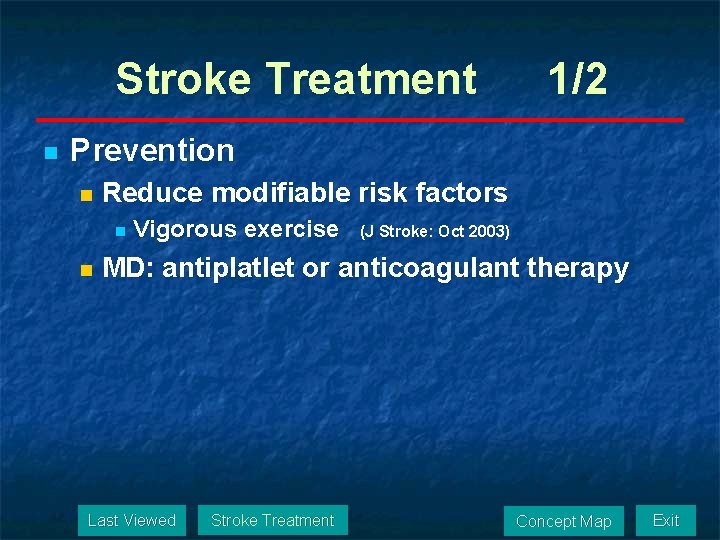 Stroke Treatment 1/2

Prevention

Reduce modifiable risk factors

Vigorous exercise (J Stroke: Oct 2003)

MD: antiplatlet or anticoagulant therapy

Last Viewed

Stroke Treatment

Concept Map

Exit